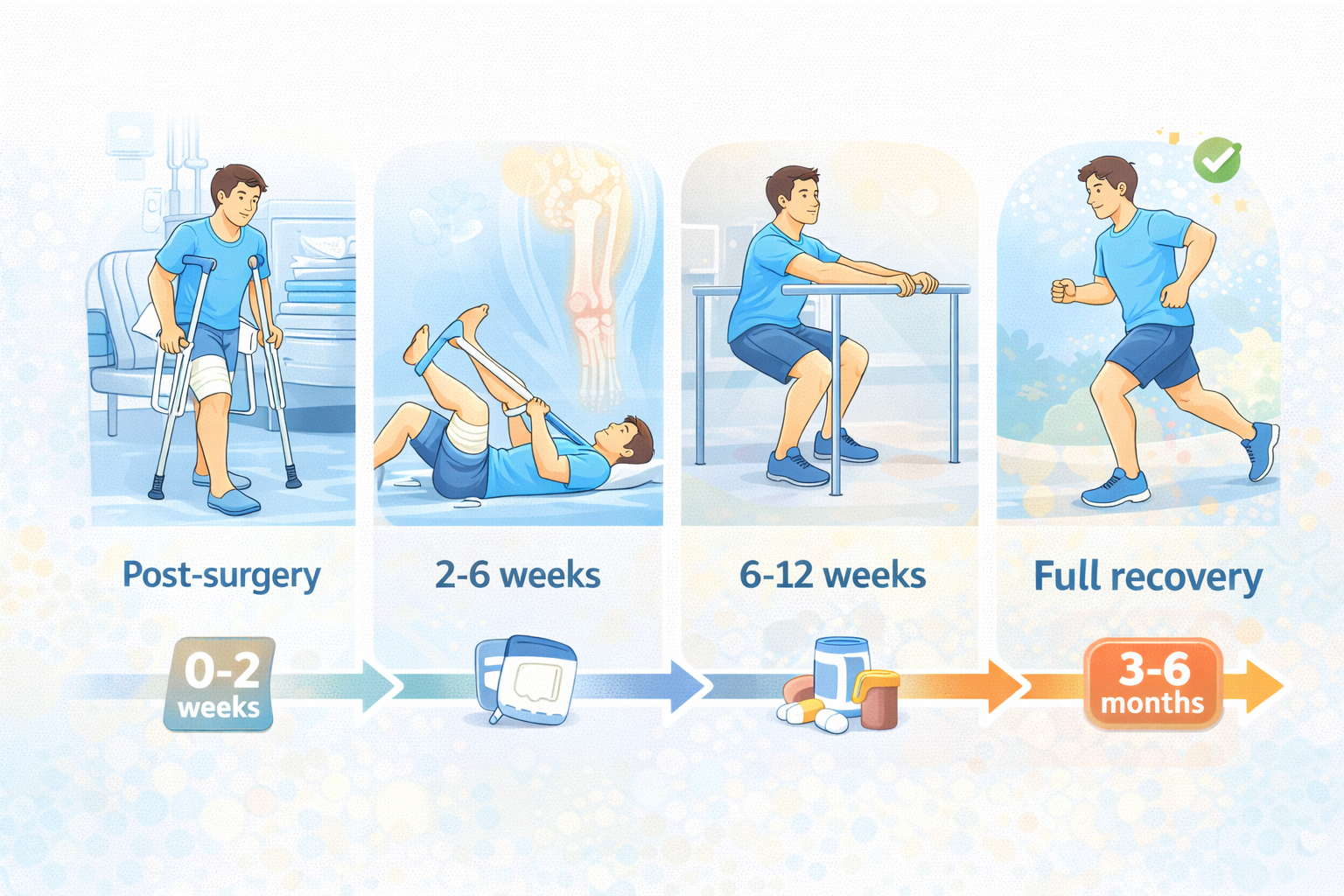 Post-surgery

2-6 weeks

6-12 weeks

Full recovery

0-2 weeks

3-6 months